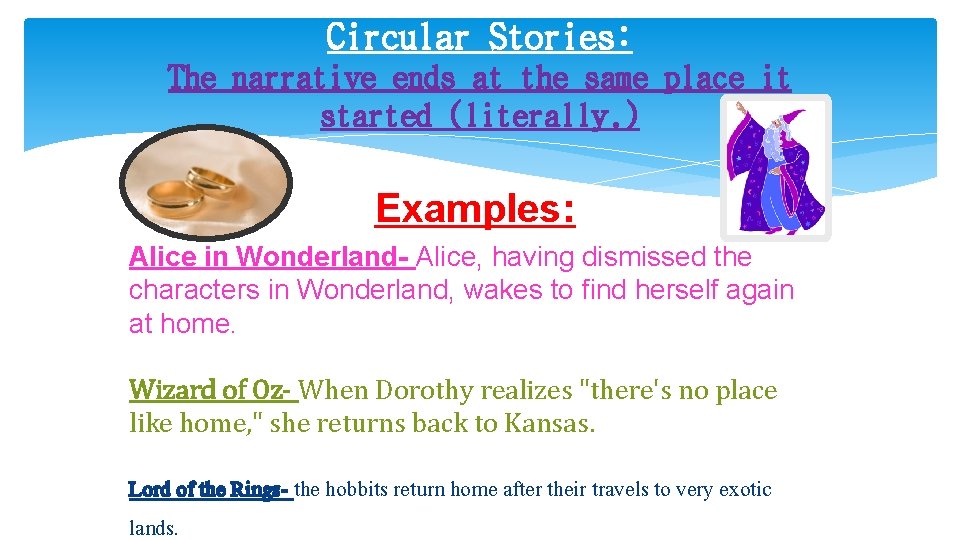 Circular Stories:
The narrative ends at the same place it started (literally.)

Examples:

Alice in Wonderland- Alice, having dismissed the characters in Wonderland, wakes to find herself again at home.

Wizard of Oz- When Dorothy realizes "there's no place like home," she returns back to Kansas.

Lord of the Rings- the hobbits return home after their travels to very exotic lands.